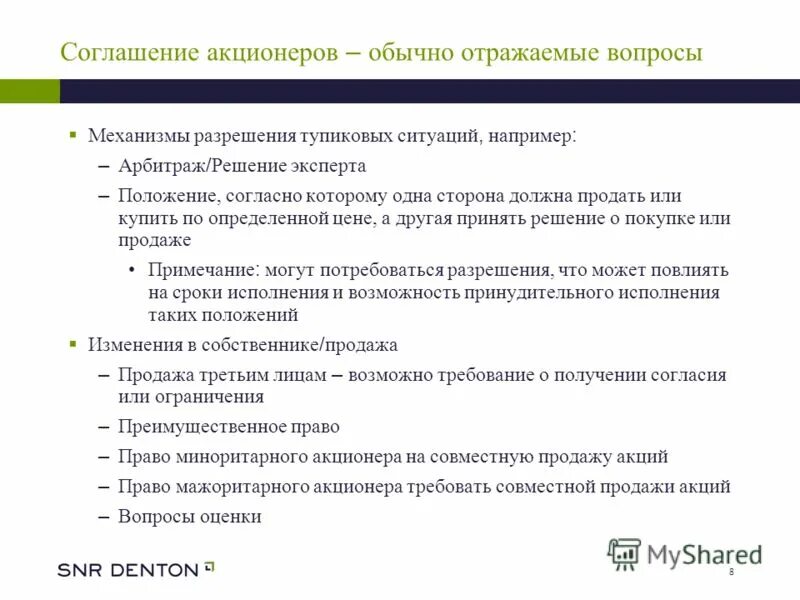 Соглашение акционеров – обычно отражаемые вопросы

▪ Механизмы разрешения тупиковых ситуаций, например:

– Арбитраж/Решение эксперта

– Положение, согласно которому одна сторона должна продать или купить по определенной цене, а другая принять решение о покупке или продаже

• Примечание: могут потребоваться разрешения, что может повлиять на сроки исполнения и возможность принудительного исполнения таких положений

▪ Изменения в собственнике/продажа

– Продажа третьим лицам – возможно требование о получении согласия или ограничения

– Преимущественное право

– Право миноритарного акционера на совместную продажу акций

– Право мажоритарного акционера требовать совместной продажи акций

– Вопросы оценки

SNR DENTON

MyShared

8